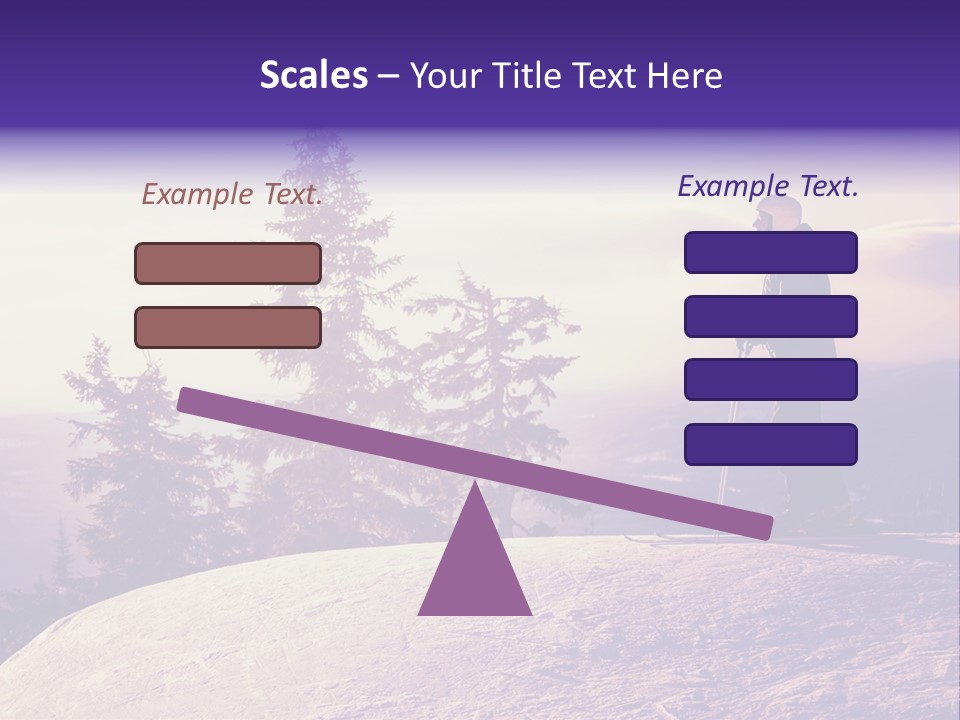 Scales – Your Title Text Here

Example Text.

Example Text.